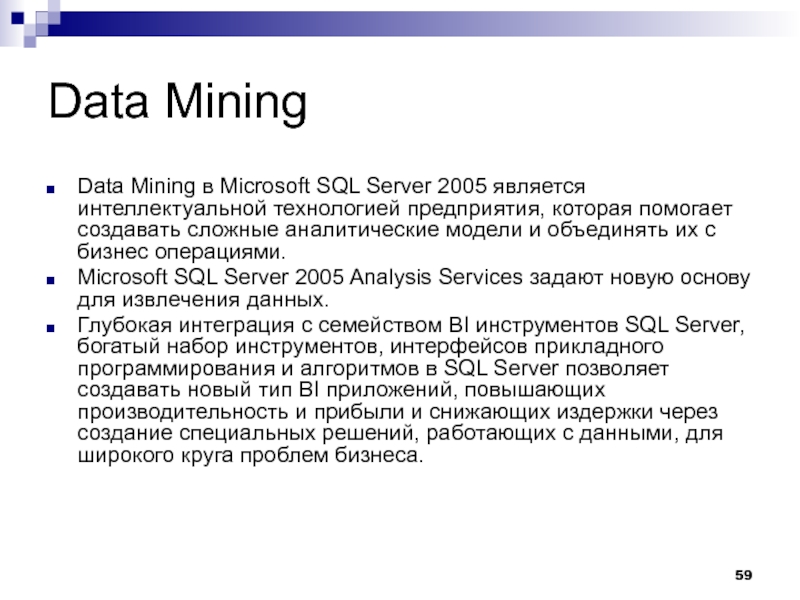 Data Mining

Data Mining в Microsoft SQL Server 2005 является интеллектуальной технологией предприятия, которая помогает создавать сложные аналитические модели и объединять их с бизнес операциями.

Microsoft SQL Server 2005 Analysis Services задают новую основу для извлечения данных.

Глубокая интеграция с семейством BI инструментов SQL Server, богатый набор инструментов, интерфейсов прикладного программирования и алгоритмов в SQL Server позволяет создавать новый тип BI приложений, повышающих производительность и прибыли и снижающих издержки через создание специальных решений, работающих с данными, для широкого круга проблем бизнеса.

59